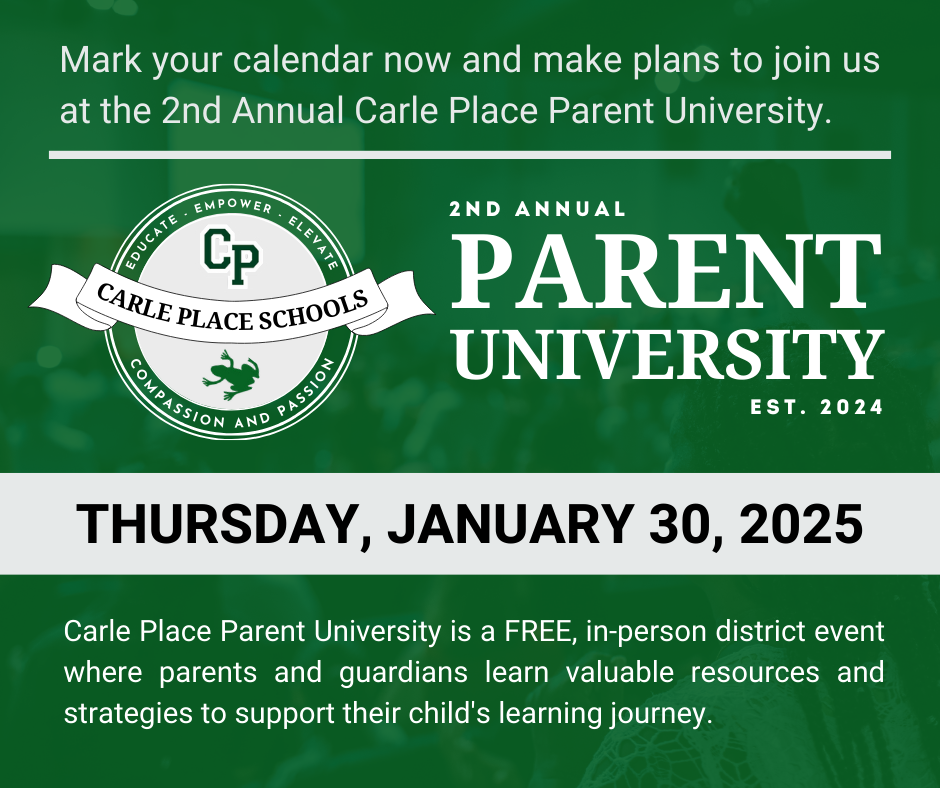 Mark your calendar now and make plans to join us at the 2nd Annual Carle Place Parent University.

EDUCATE · EMPOWER · ELEVATE
CP
CARLE PLACE SCHOOLS
COMPASSION AND PASSION

2ND ANNUAL
PARENT
UNIVERSITY
EST. 2024

THURSDAY, JANUARY 30, 2025

Carle Place Parent University is a FREE, in-person district event where parents and guardians learn valuable resources and strategies to support their child's learning journey.